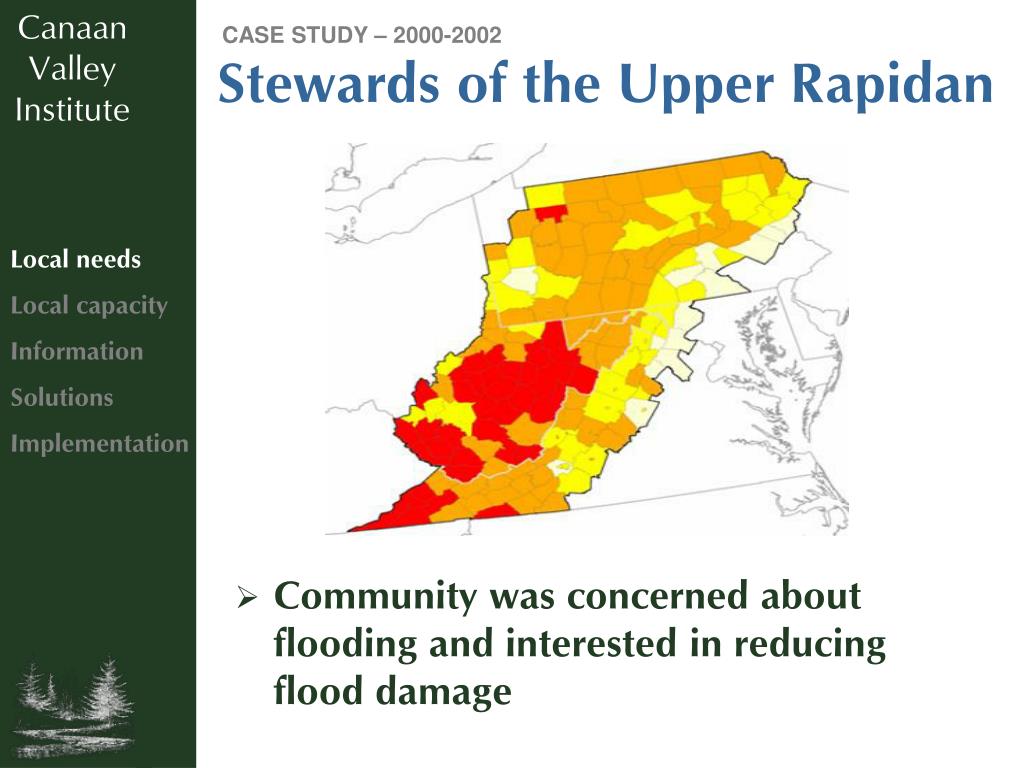 Canaan Valley Institute

Local needs
Local capacity
Information
Solutions
Implementation

CASE STUDY – 2000-2002

Stewards of the Upper Rapidan

➢ Community was concerned about flooding and interested in reducing flood damage